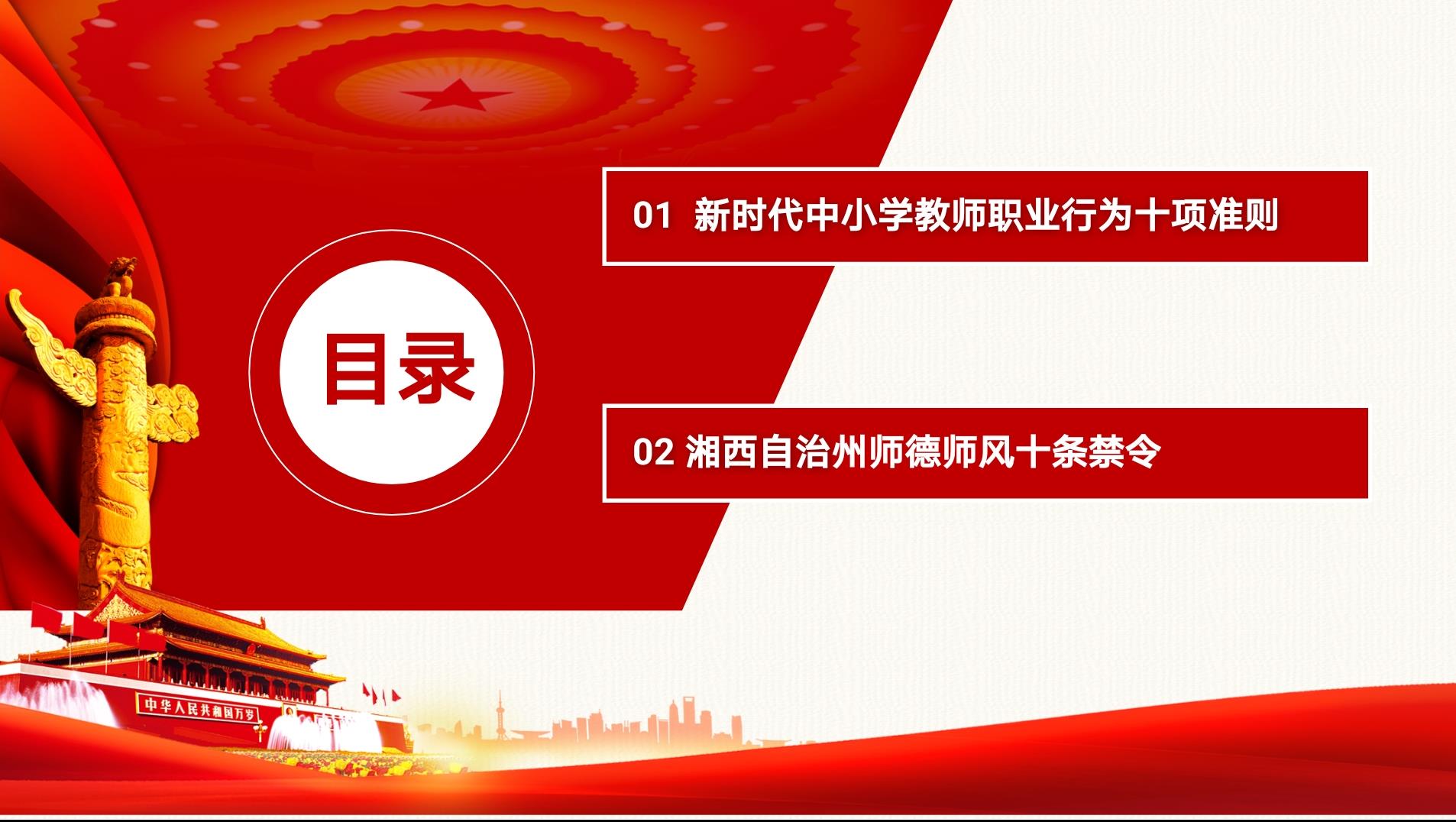 目录

01 新时代中小学教师职业行为十项准则

02 湘西自治州师德师风十条禁令

中华人民共和国万岁